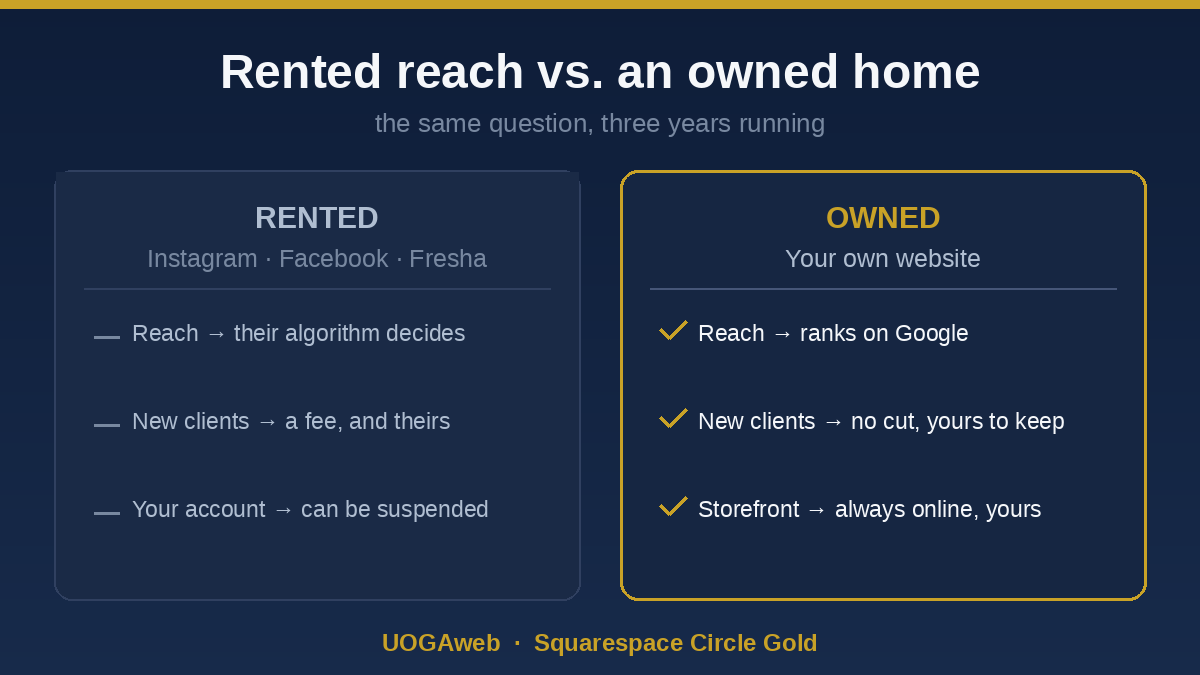 Rented reach vs. an owned home

the same question, three years running

RENTED

Instagram · Facebook · Fresha

— Reach → their algorithm decides

— New clients → a fee, and theirs

— Your account → can be suspended

OWNED

Your own website

✓ Reach → ranks on Google

✓ New clients → no cut, yours to keep

✓ Storefront → always online, yours

UOGAweb · Squarespace Circle Gold